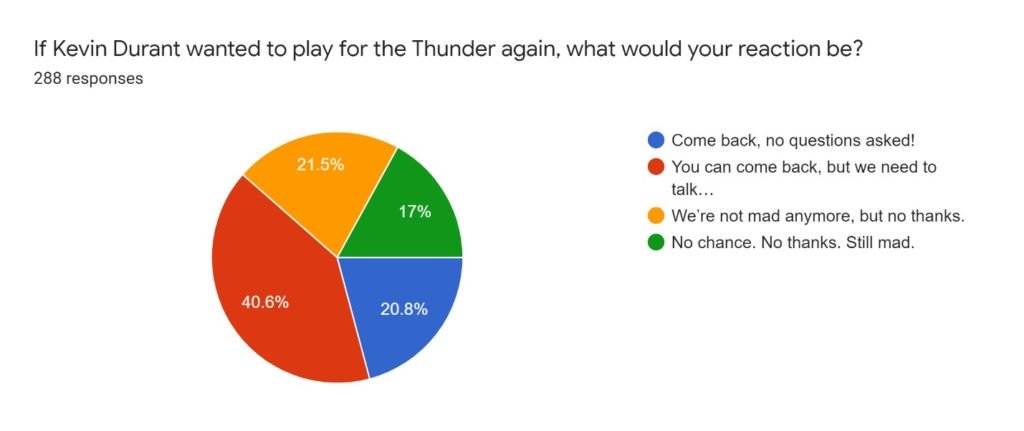 If Kevin Durant wanted to play for the Thunder again, what would your reaction be?
288 responses

21.5%
17%
40.6%
20.8%

Come back, no questions asked!
You can come back, but we need to talk…
We're not mad anymore, but no thanks.
No chance. No thanks. Still mad.